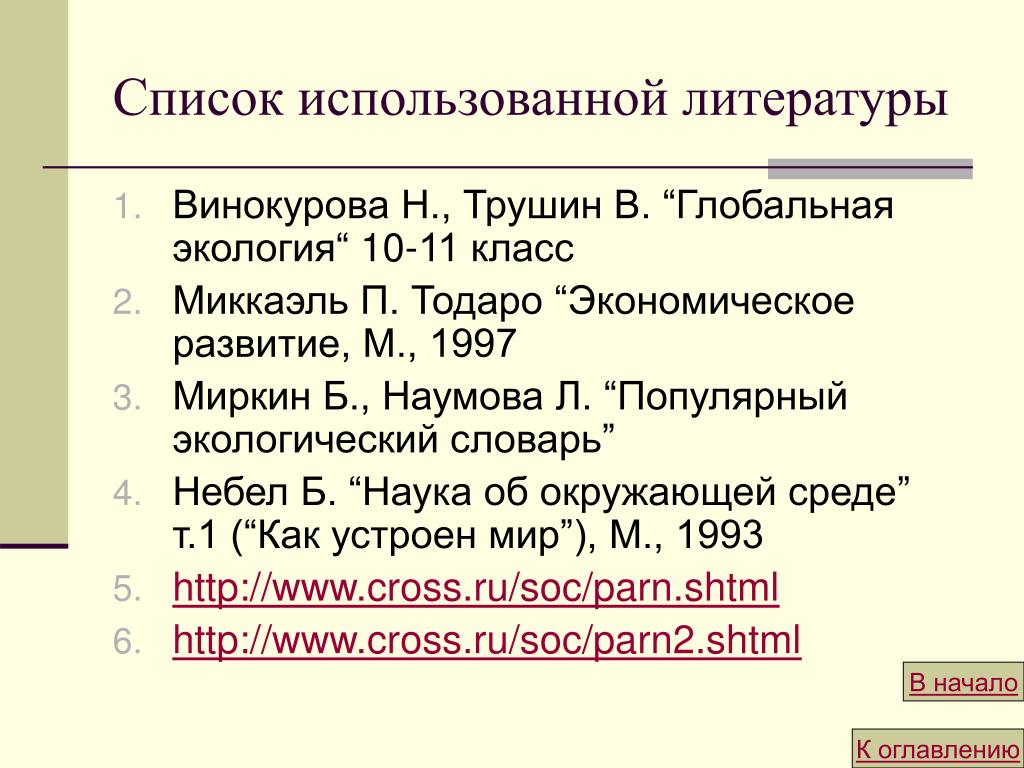 Список использованной литературы

1. Винокурова Н., Трушин В. “Глобальная экология“ 10-11 класс
2. Миккаэль П. Тодаро “Экономическое развитие, М., 1997
3. Миркин Б., Наумова Л. “Популярный экологический словарь”
4. Небел Б. “Наука об окружающей среде” т.1 (“Как устроен мир”), М., 1993
5. http://www.cross.ru/soc/parn.shtml
6. http://www.cross.ru/soc/parn2.shtml

В начало

К оглавлению